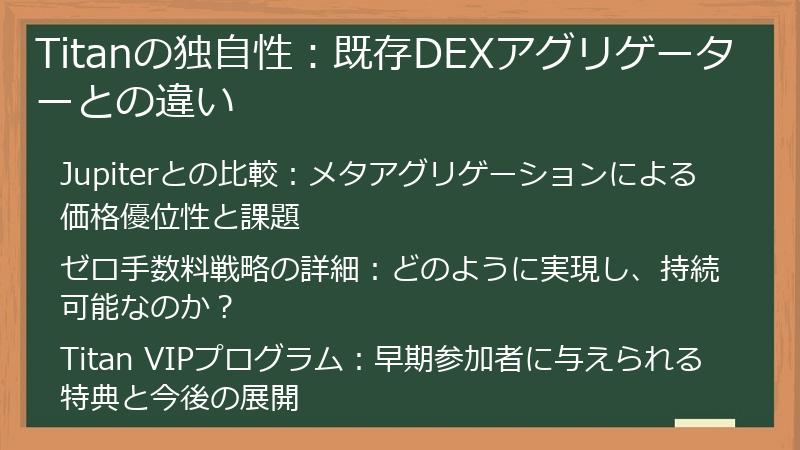 Titanの独自性：既存DEXアグリゲーターとの違い

Jupiterとの比較：メタアグリゲーションによる価格優位性と課題

ゼロ手数料戦略の詳細：どのように実現し、持続可能なのか？

Titan VIPプログラム：早期参加者に与えられる特典と今後の展開